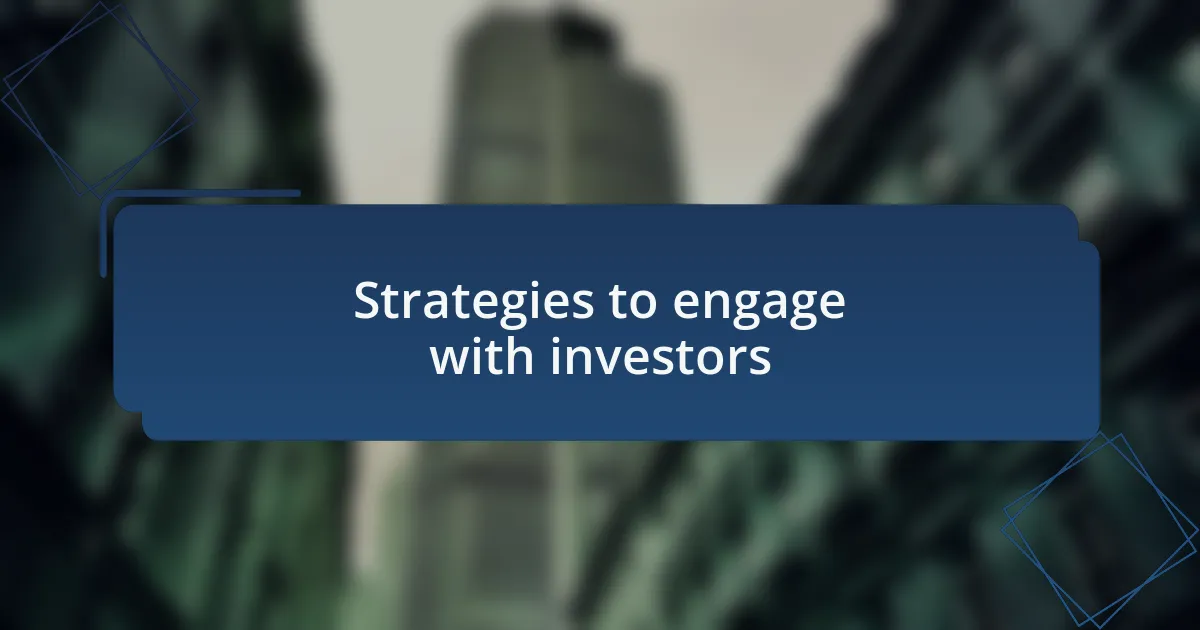 Strategies to engage with investors